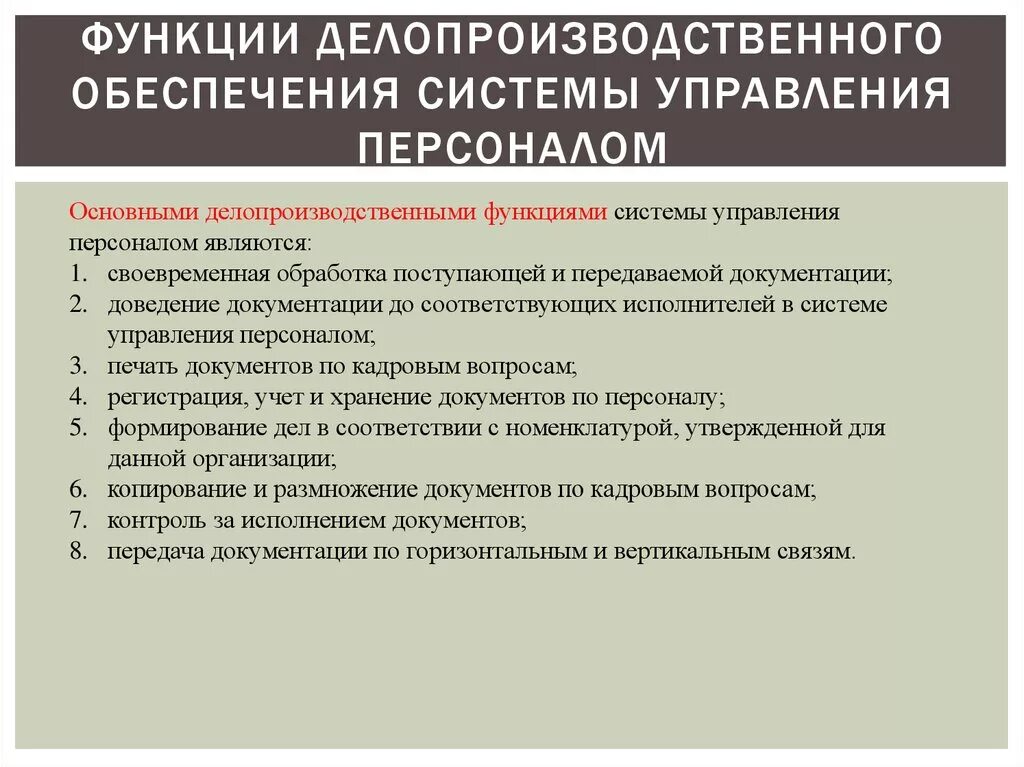 ФУНКЦИИ ДЕЛОПРОИЗВОДСТВЕННОГО ОБЕСПЕЧЕНИЯ СИСТЕМЫ УПРАВЛЕНИЯ ПЕРСОНАЛОМ

Основными делопроизводственными функциями системы управления персоналом являются:
1. своевременная обработка поступающей и передаваемой документации;
2. доведение документации до соответствующих исполнителей в системе управления персоналом;
3. печать документов по кадровым вопросам;
4. регистрация, учет и хранение документов по персоналу;
5. формирование дел в соответствии с номенклатурой, утвержденной для данной организации;
6. копирование и размножение документов по кадровым вопросам;
7. контроль за исполнением документов;
8. передача документации по горизонтальным и вертикальным связям.